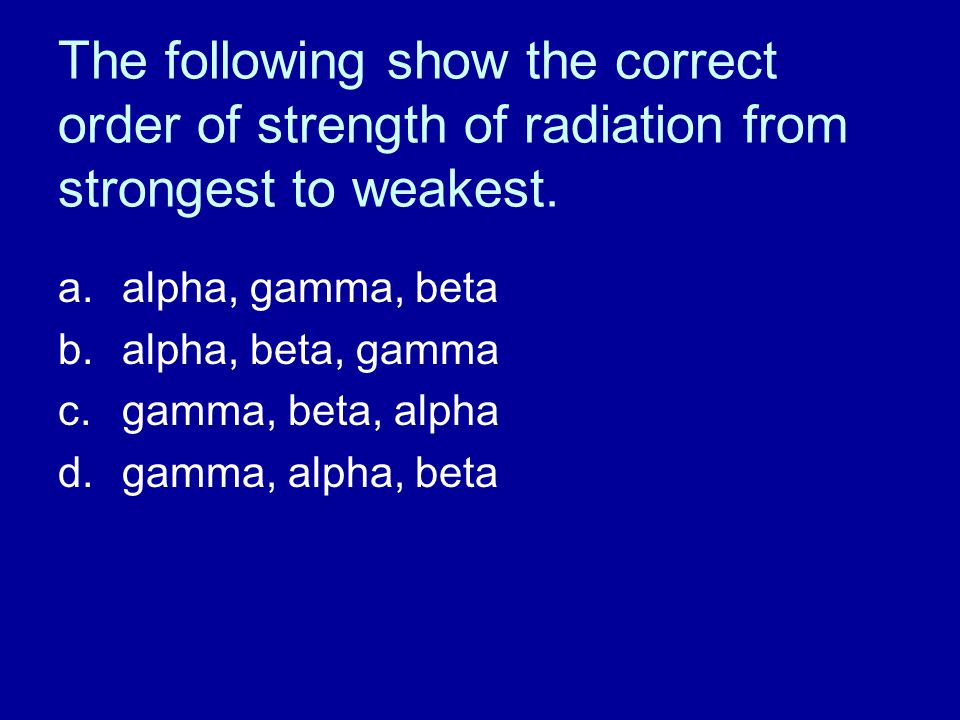 The following show the correct order of strength of radiation from strongest to weakest.

a. alpha, gamma, beta
b. alpha, beta, gamma
c. gamma, beta, alpha
d. gamma, alpha, beta